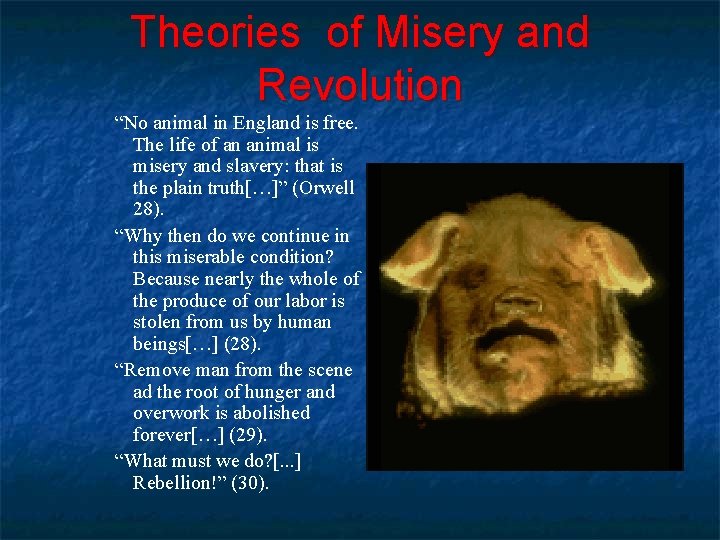 Theories of Misery and Revolution

“No animal in England is free. The life of an animal is misery and slavery: that is the plain truth[…]” (Orwell 28).

“Why then do we continue in this miserable condition? Because nearly the whole of the produce of our labor is stolen from us by human beings[…] (28).

“Remove man from the scene ad the root of hunger and overwork is abolished forever[…] (29).

“What must we do?[...] Rebellion!” (30).